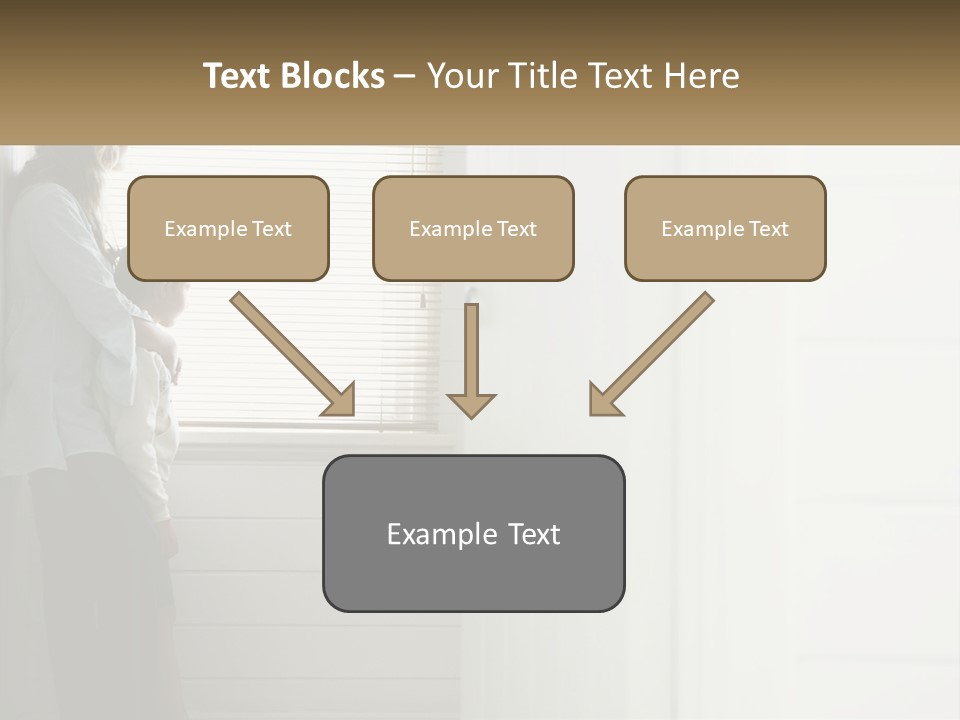 Text Blocks – Your Title Text Here

Example Text

Example Text

Example Text

Example Text